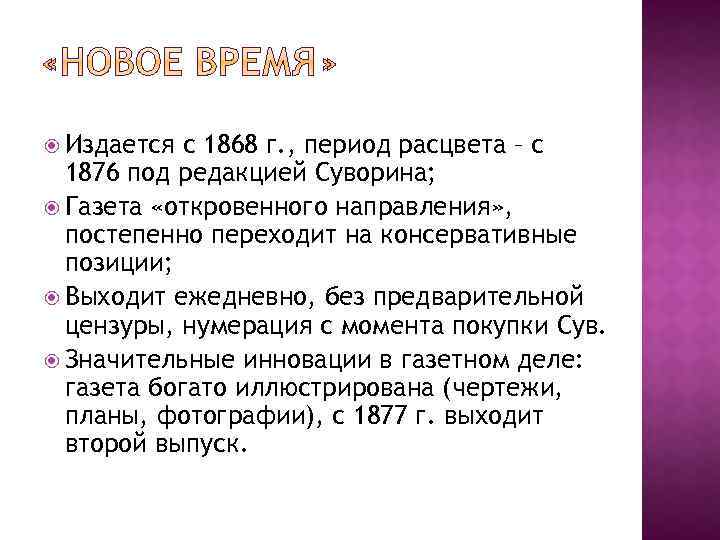 «НОВОЕ ВРЕМЯ»

Издается с 1868 г., период расцвета – с 1876 под редакцией Суворина;

Газета «откровенного направления», постепенно переходит на консервативные позиции;

Выходит ежедневно, без предварительной цензуры, нумерация с момента покупки Сув.

Значительные инновации в газетном деле: газета богато иллюстрирована (чертежи, планы, фотографии), с 1877 г. выходит второй выпуск.